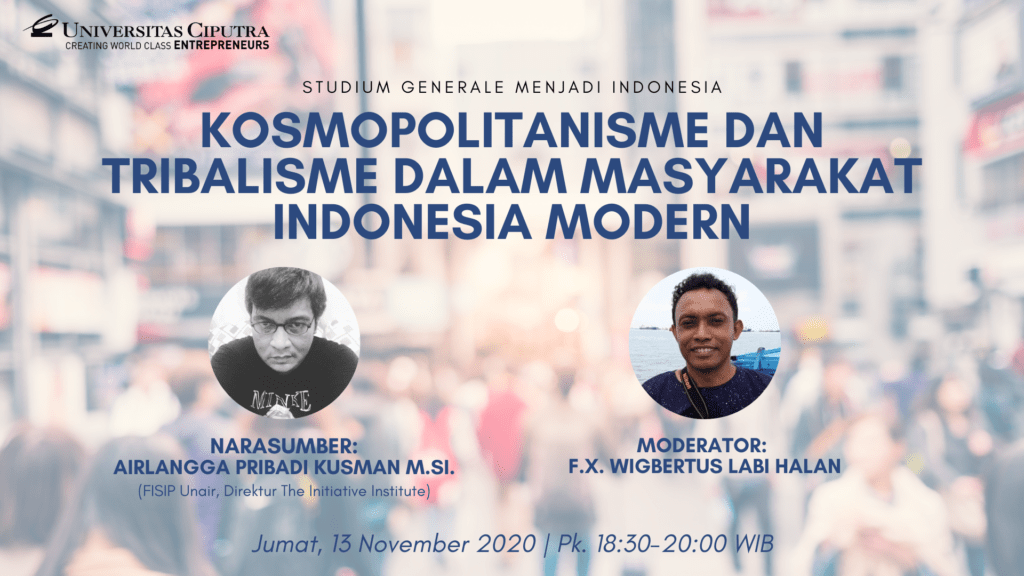 UNIVERSITAS CIPUTRA
CREATING WORLD CLASS ENTREPRENEURS

STUDIUM GENERALE MENJADI INDONESIA

KOSMOPOLITANISME DAN TRIBALISME DALAM MASYARAKAT INDONESIA MODERN

MINKE

NARASUMBER:
AIRLANGGA PRIBADI KUSMAN M.SI.
(FISIP Unair, Direktur The Initiative Institute)

MODERATOR:
F.X. WIGBERTUS LABI HALAN

Jumat, 13 November 2020 | Pk. 18:30-20:00 WIB